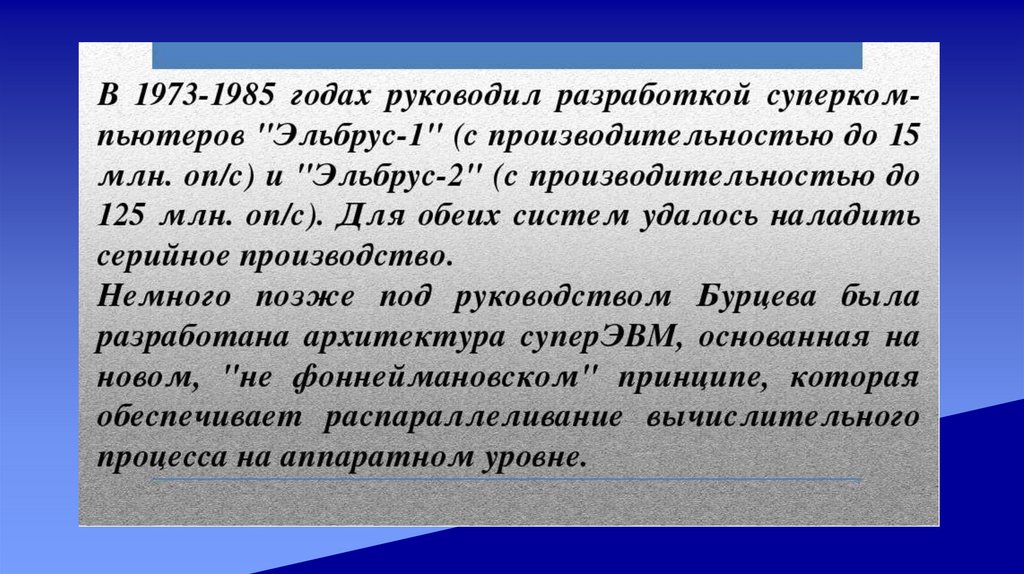 В 1973-1985 годах руководил разработкой суперкомпьютеров "Эльбрус-1" (с производительностью до 15 млн. оп/с) и "Эльбрус-2" (с производительностью до 125 млн. оп/с). Для обеих систем удалось наладить серийное производство.
Немного позже под руководством Бурцева была разработана архитектура суперЭВМ, основанная на новом, "не фоннеймановском" принципе, которая обеспечивает распараллеливание вычислительного процесса на аппаратном уровне.